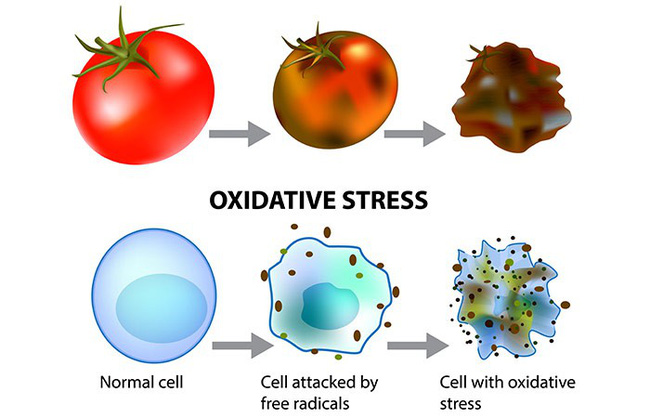 OXIDATIVE STRESS

Normal cell

Cell attacked by free radicals

Cell with oxidative stress